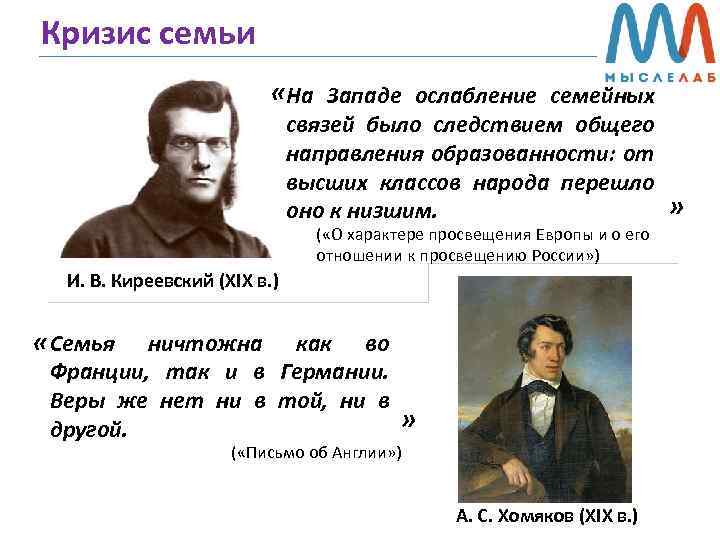 Кризис семьи

МЫСЛЕЛАБ

«На Западе ослабление семейных связей было следствием общего направления образованности: от высших классов народа перешло оно к низшим.»

(«О характере просвещения Европы и о его отношении к просвещению России»)

И. В. Киреевский (XIX в.)

«Семья ничтожна как во Франции, так и в Германии. Веры же нет ни в той, ни в другой.»

(«Письмо об Англии»)

А. С. Хомяков (XIX в.)